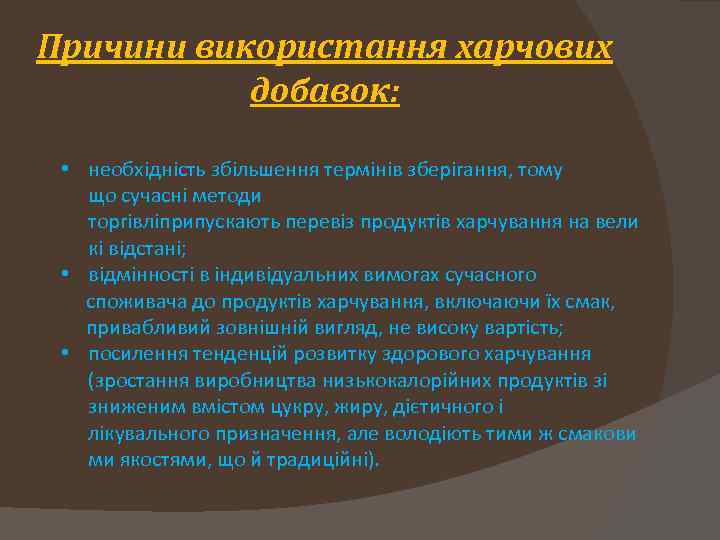 Причини використання харчових добавок:

• необхідність збільшення термінів зберігання, тому що сучасні методи торгівліприпускають перевіз продуктів харчування на вели кі відстані;

• відмінності в індивідуальних вимогах сучасного споживача до продуктів харчування, включаючи їх смак, привабливий зовнішній вигляд, не високу вартість;

• посилення тенденцій розвитку здорового харчування (зростання виробництва низькокалорійних продуктів зі зниженим вмістом цукру, жиру, дієтичного і лікувального призначення, але володіють тими ж смакови ми якостями, що й традиційні).